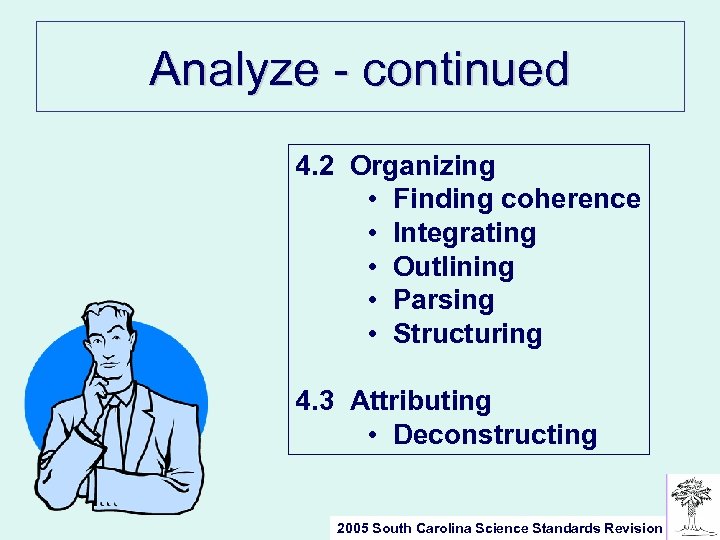 Analyze - continued

4.2 Organizing
• Finding coherence
• Integrating
• Outlining
• Parsing
• Structuring

4.3 Attributing
• Deconstructing

2005 South Carolina Science Standards Revision